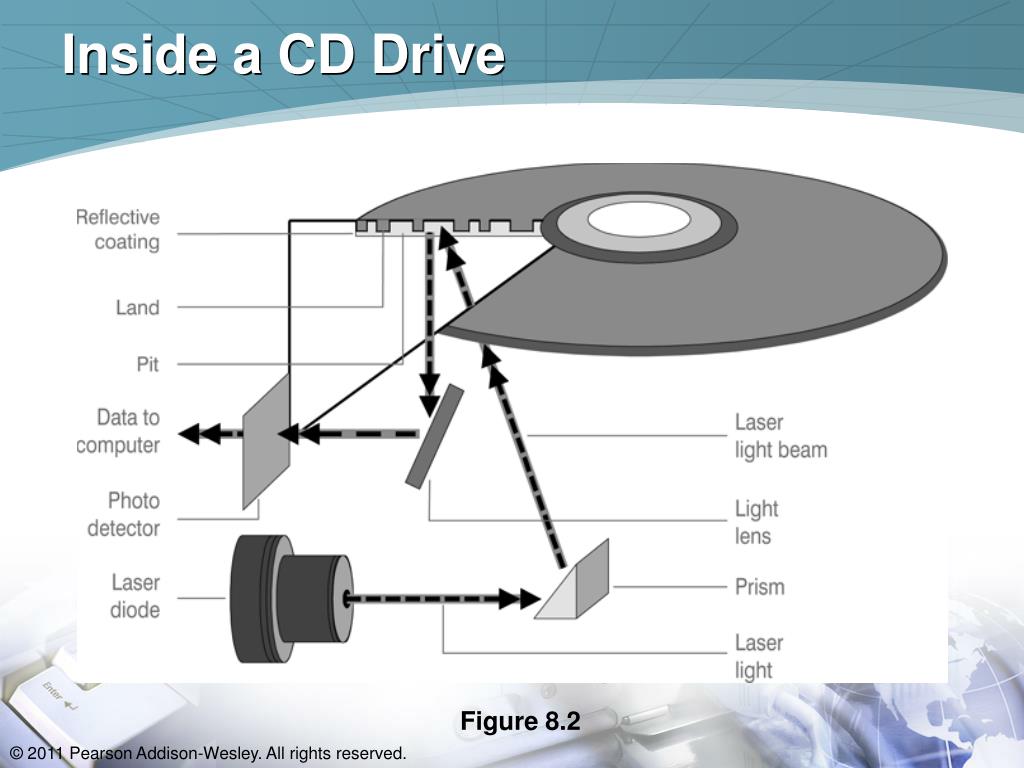 Inside a CD Drive

Reflective coating

Land

Pit

Data to computer

Photo detector

Laser diode

Laser light beam

Light lens

Prism

Laser light

Enter

Figure 8.2

© 2011 Pearson Addison-Wesley. All rights reserved.